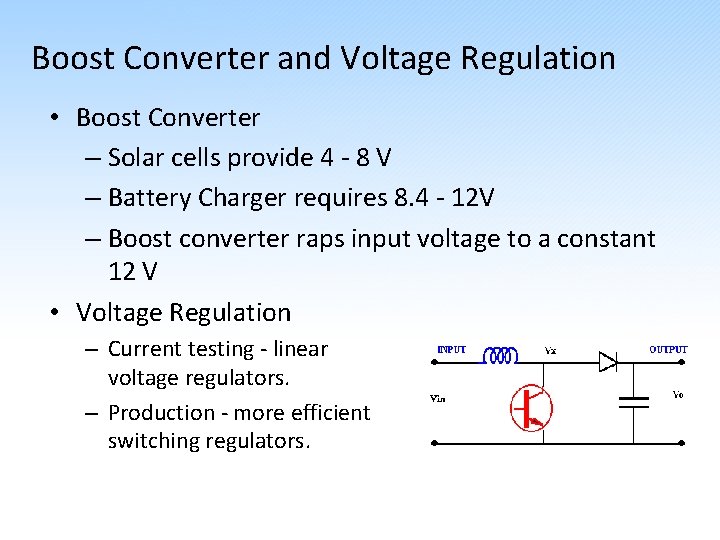 Boost Converter and Voltage Regulation

• Boost Converter
– Solar cells provide 4 - 8 V
– Battery Charger requires 8.4 - 12V
– Boost converter raps input voltage to a constant 12 V
• Voltage Regulation
– Current testing - linear voltage regulators.
– Production - more efficient switching regulators.

INPUT
Vx
OUTPUT
Vin
Vo